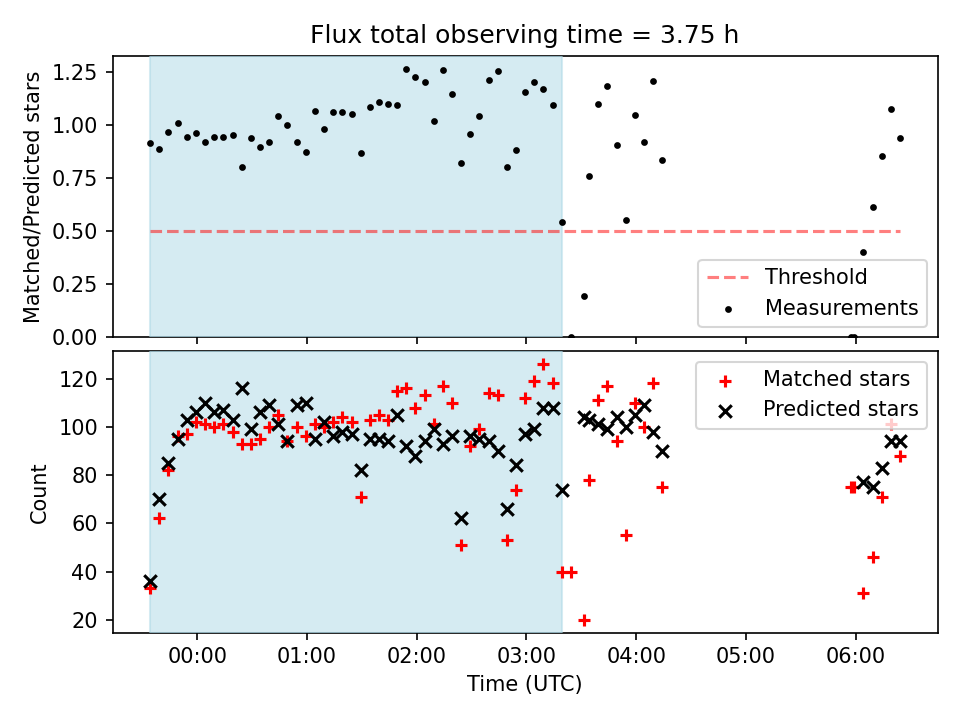 Flux total observing time = 3.75 h

Matched/Predicted stars

1.25
1.00
0.75
0.50
0.25
0.00

Threshold
Measurements

Count

120
100
80
60
40
20

Matched stars
Predicted stars

00:00
01:00
02:00
03:00
04:00
05:00
06:00

Time (UTC)